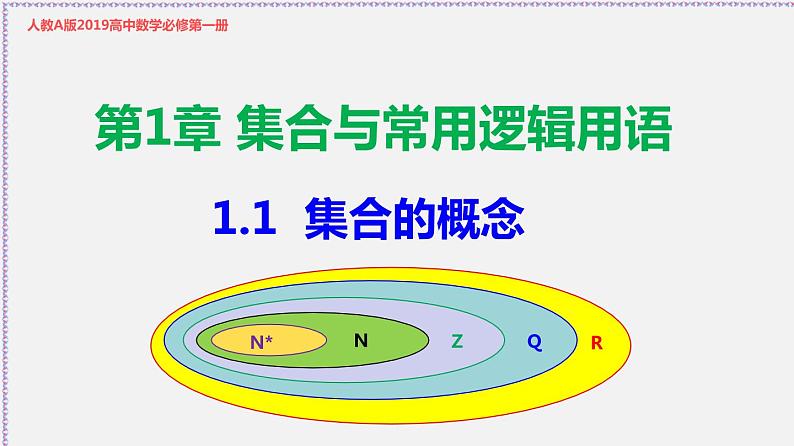 人教A版2019高中数学必修第一册

第1章 集合与常用逻辑用语

1.1 集合的概念

N*

N

Z

Q

R